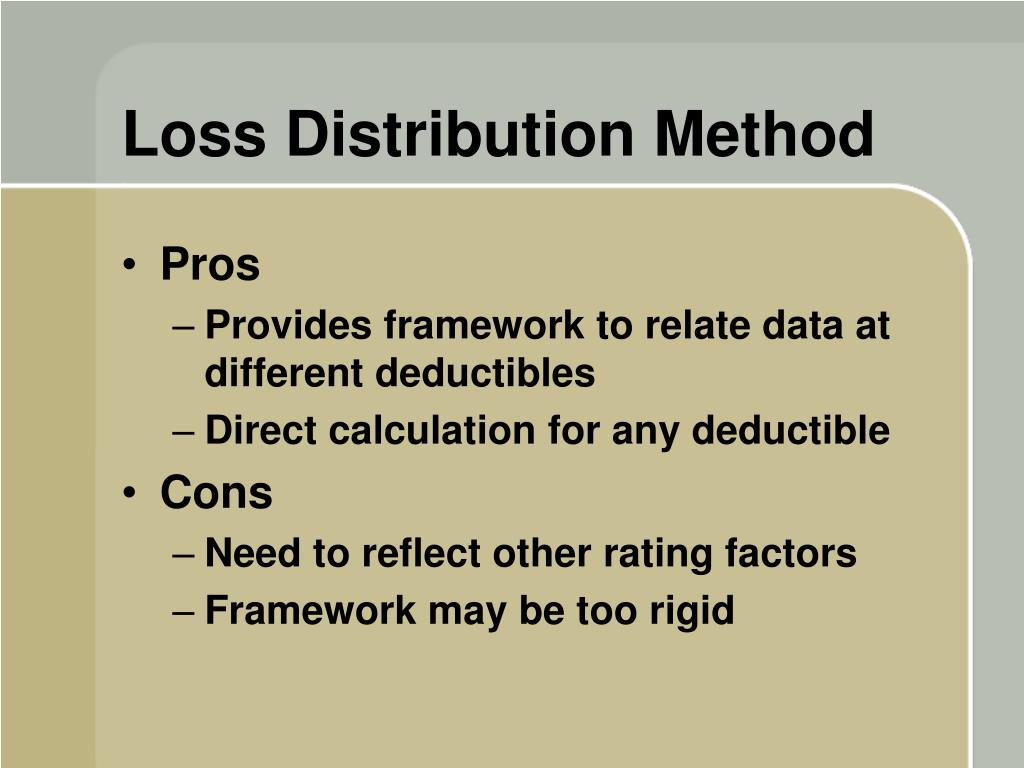 Loss Distribution Method

• Pros
– Provides framework to relate data at different deductibles
– Direct calculation for any deductible
• Cons
– Need to reflect other rating factors
– Framework may be too rigid